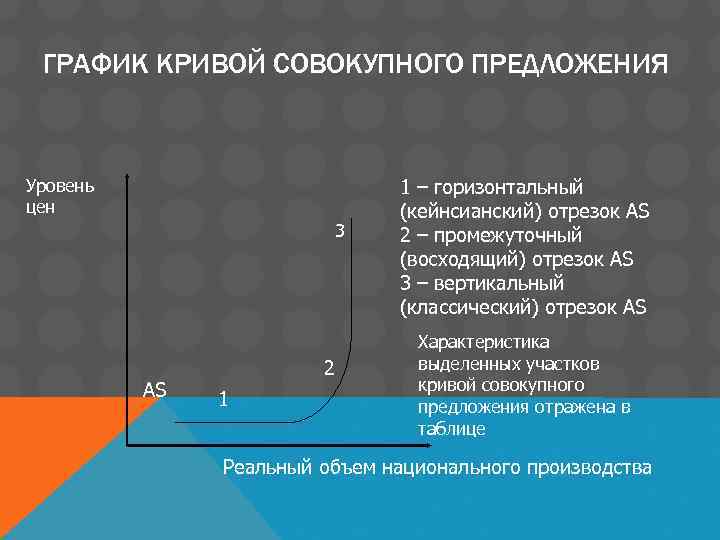 ГРАФИК КРИВОЙ СОВОКУПНОГО ПРЕДЛОЖЕНИЯ

Уровень цен

3

2

AS

1

Реальный объем национального производства

1 – горизонтальный (кейнсианский) отрезок AS
2 – промежуточный (восходящий) отрезок AS
3 – вертикальный (классический) отрезок AS

Характеристика выделенных участков кривой совокупного предложения отражена в таблице